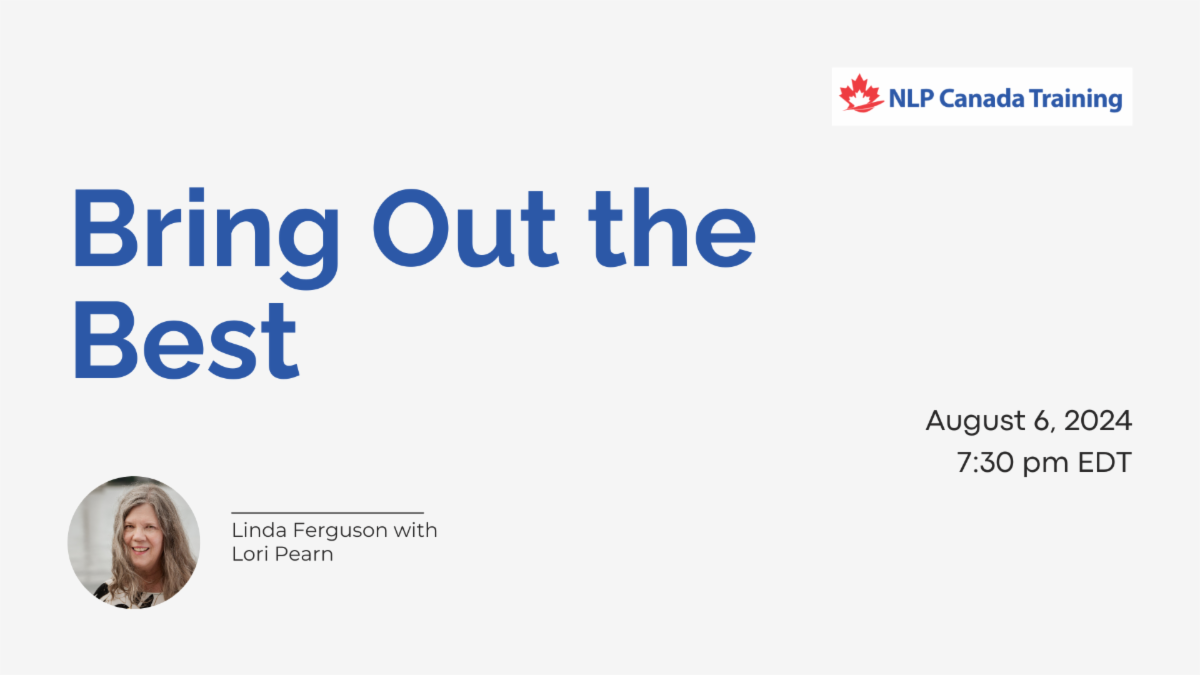 NLP Canada Training

Bring Out the Best

August 6, 2024
7:30 pm EDT

Linda Ferguson with Lori Pearn